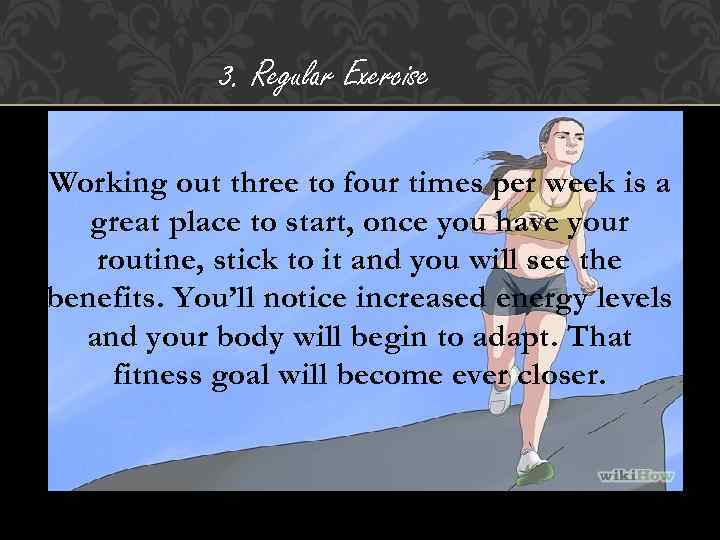 3. Regular Exercise

Working out three to four times per week is a great place to start, once you have your routine, stick to it and you will see the benefits. You'll notice increased energy levels and your body will begin to adapt. That fitness goal will become ever closer.

wikiHow